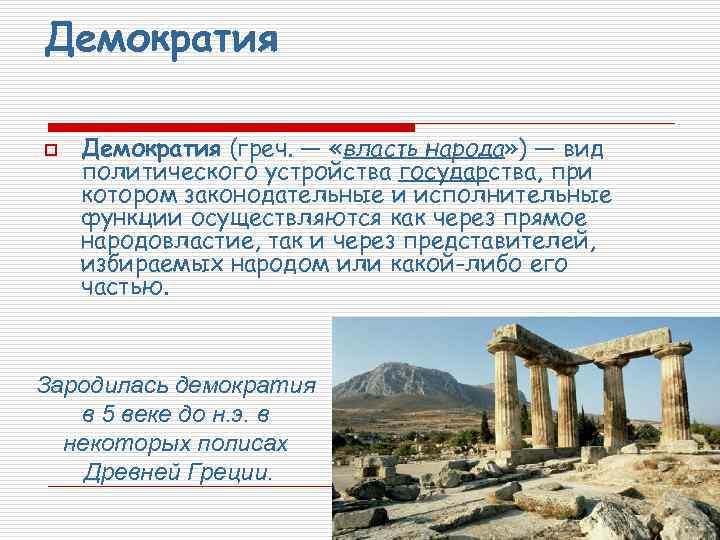 Демократия

Демократия (греч. — «власть народа») — вид политического устройства государства, при котором законодательные и исполнительные функции осуществляются как через прямое народовластие, так и через представителей, избираемых народом или какой-либо его частью.

Зародилась демократия в 5 веке до н.э. в некоторых полисах Древней Греции.